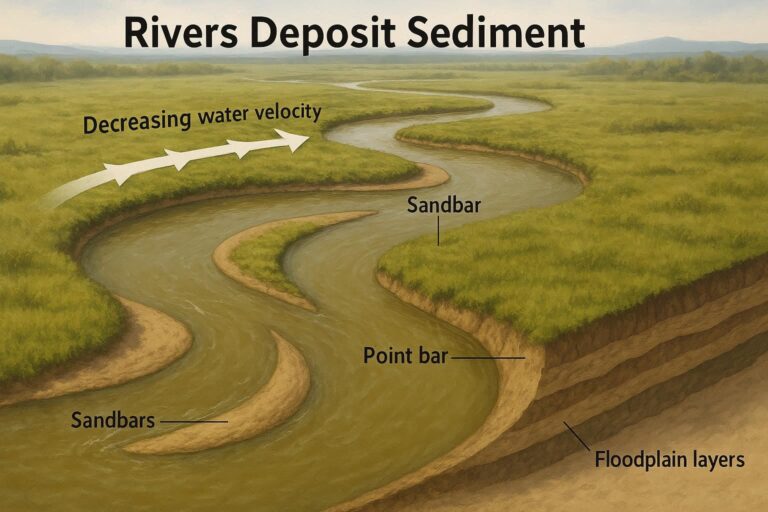 Rivers Deposit Sediment

Decreasing water velocity

Sandbar

Point bar

Sandbars

Floodplain layers